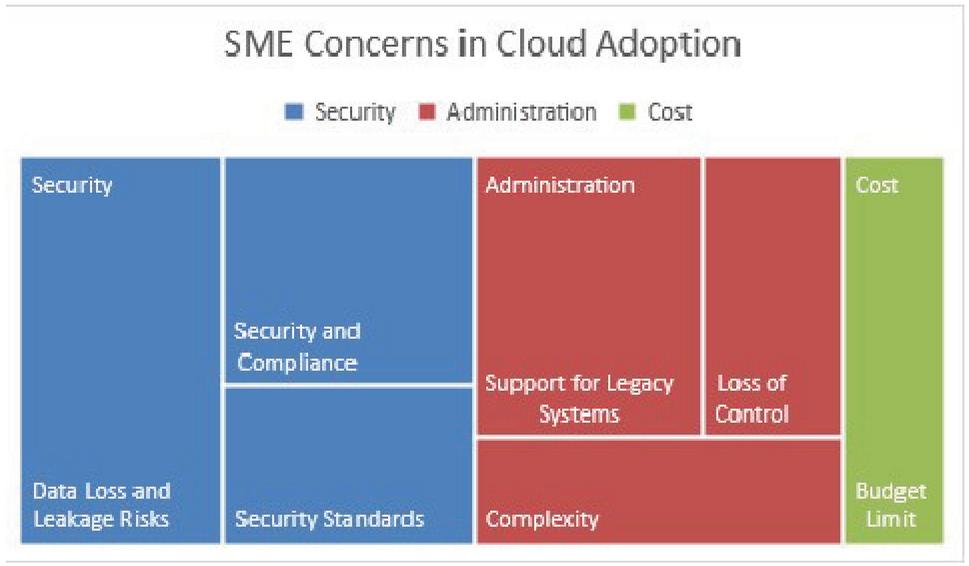 SME Concerns in Cloud Adoption

Security Administration Cost

Security

Data Loss and Leakage Risks

Security and Compliance

Security Standards

Administration

Support for Legacy Systems

Loss of Control

Complexity

Cost

Budget Limit